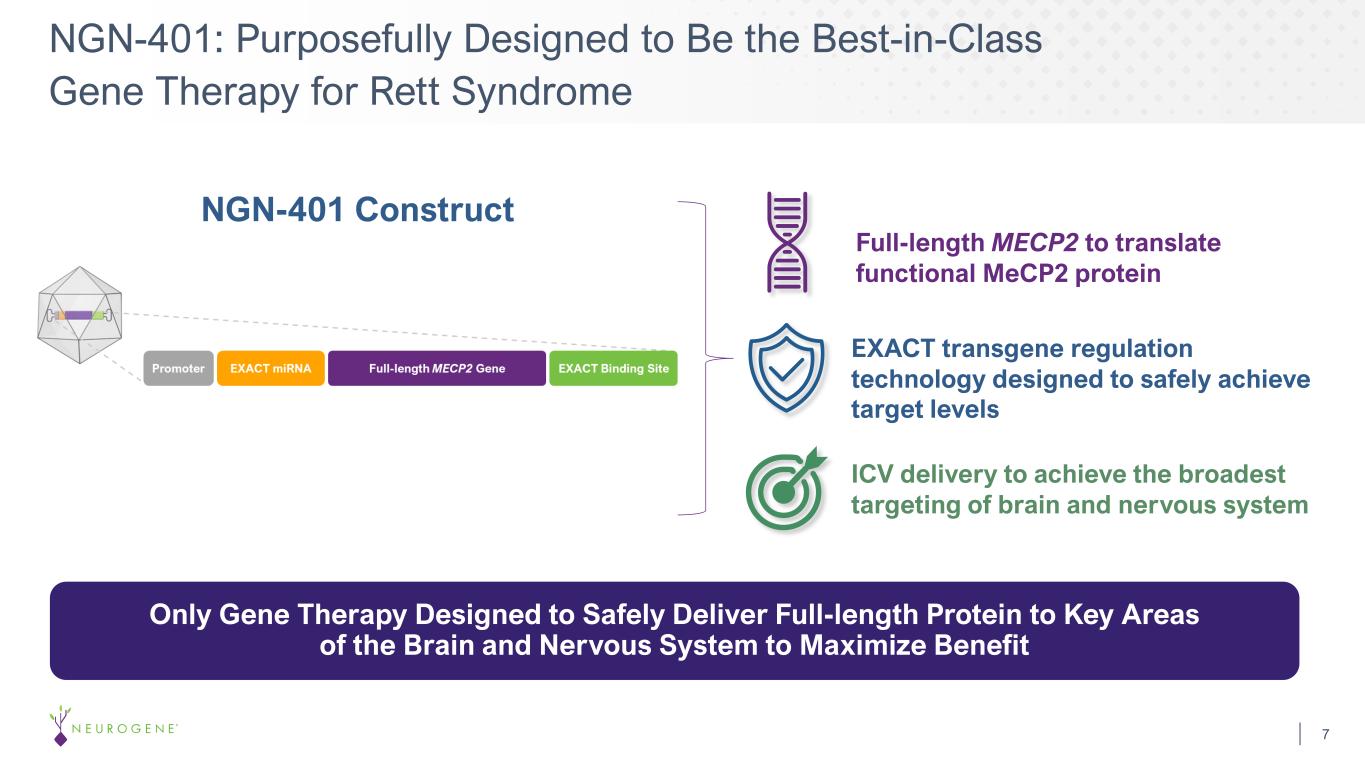 NGN-401: Purposefully Designed to Be the Best-in-Class Gene Therapy for Rett Syndrome

NGN-401 Construct

Promoter

EXACT miRNA

Full-length MECP2 Gene

EXACT Binding Site

Full-length MECP2 to translate functional MeCP2 protein

EXACT transgene regulation technology designed to safely achieve target levels

ICV delivery to achieve the broadest targeting of brain and nervous system

Only Gene Therapy Designed to Safely Deliver Full-length Protein to Key Areas of the Brain and Nervous System to Maximize Benefit

NEUROGENE

7